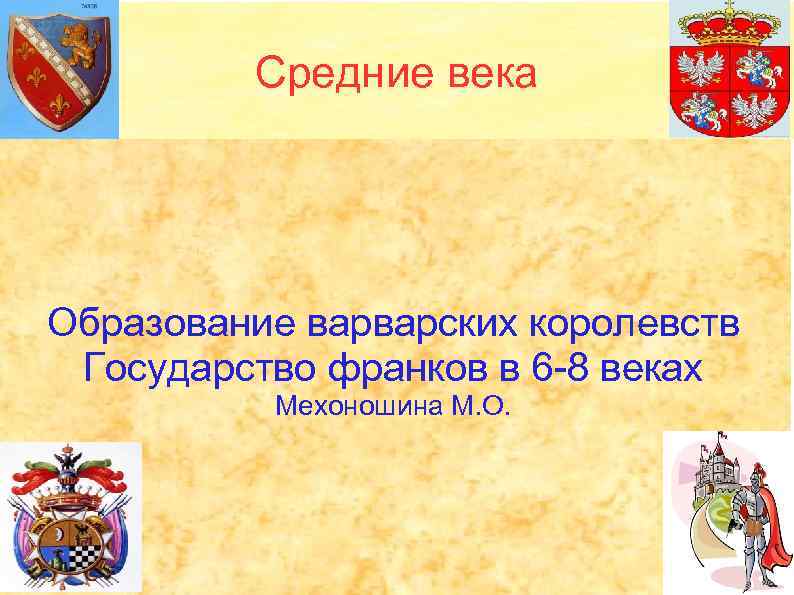 Средние века

Образование варварских королевств
Государство франков в 6-8 веках
Мехоношина М.О.